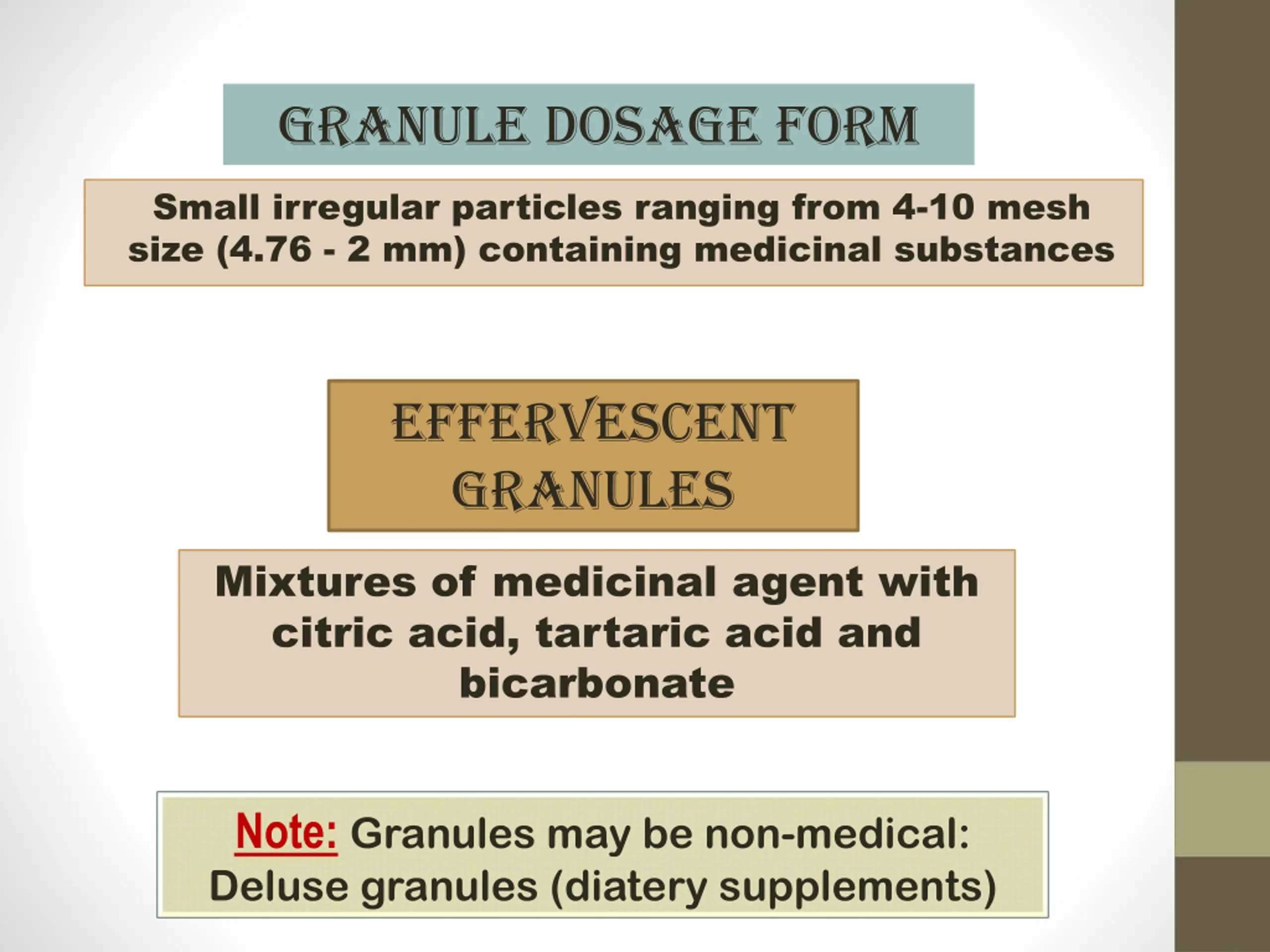 GRANULE DOSAGE FORM

Small irregular particles ranging from 4-10 mesh size (4.76 - 2 mm) containing medicinal substances

EFFERVESCENT GRANULES

Mixtures of medicinal agent with citric acid, tartaric acid and bicarbonate

Note: Granules may be non-medical: Deluse granules (diatery supplements)